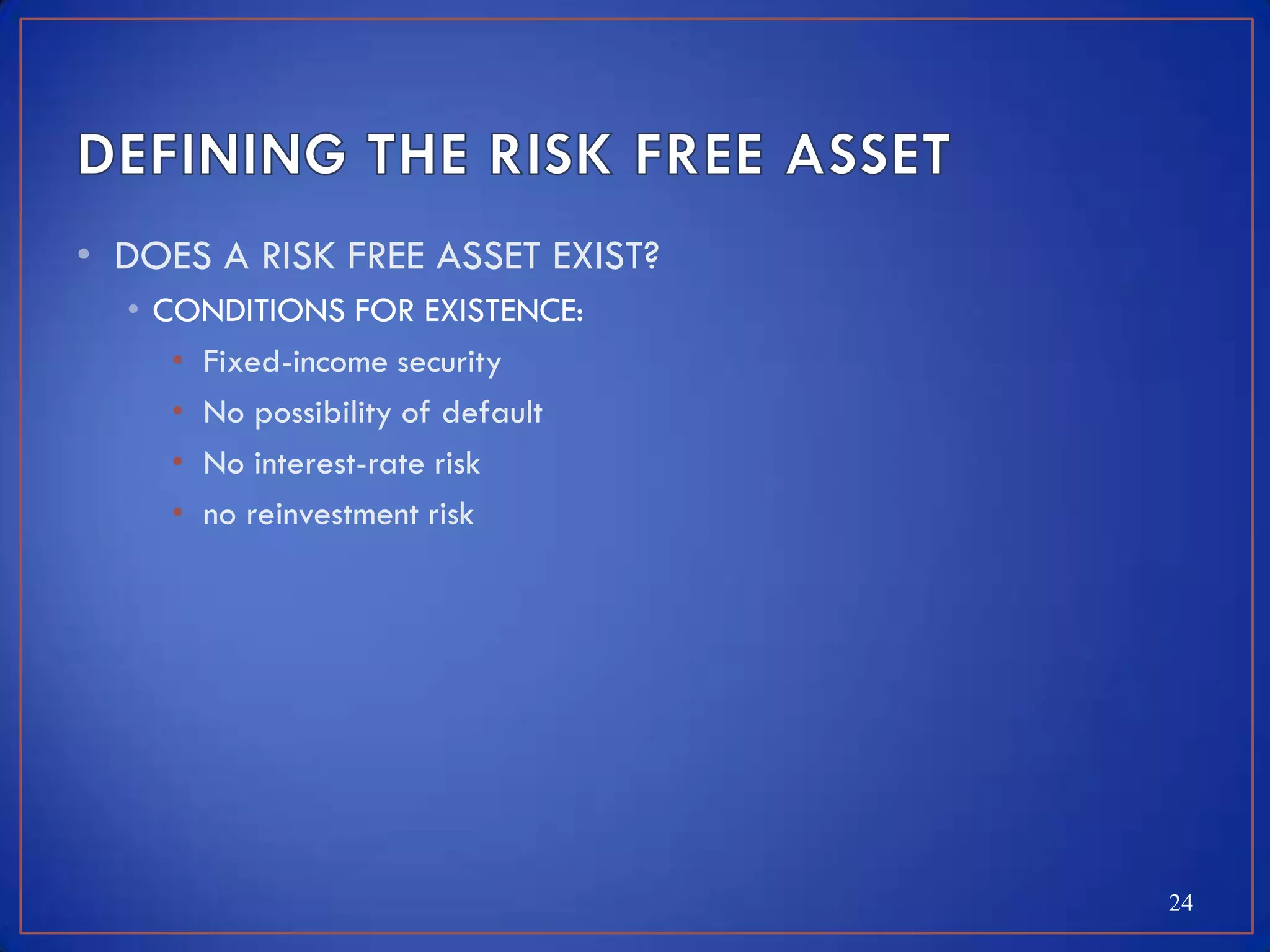 DEFINING THE RISK FREE ASSET

• DOES A RISK FREE ASSET EXIST?
  • CONDITIONS FOR EXISTENCE:
    • Fixed-income security
    • No possibility of default
    • No interest-rate risk
    • no reinvestment risk

24